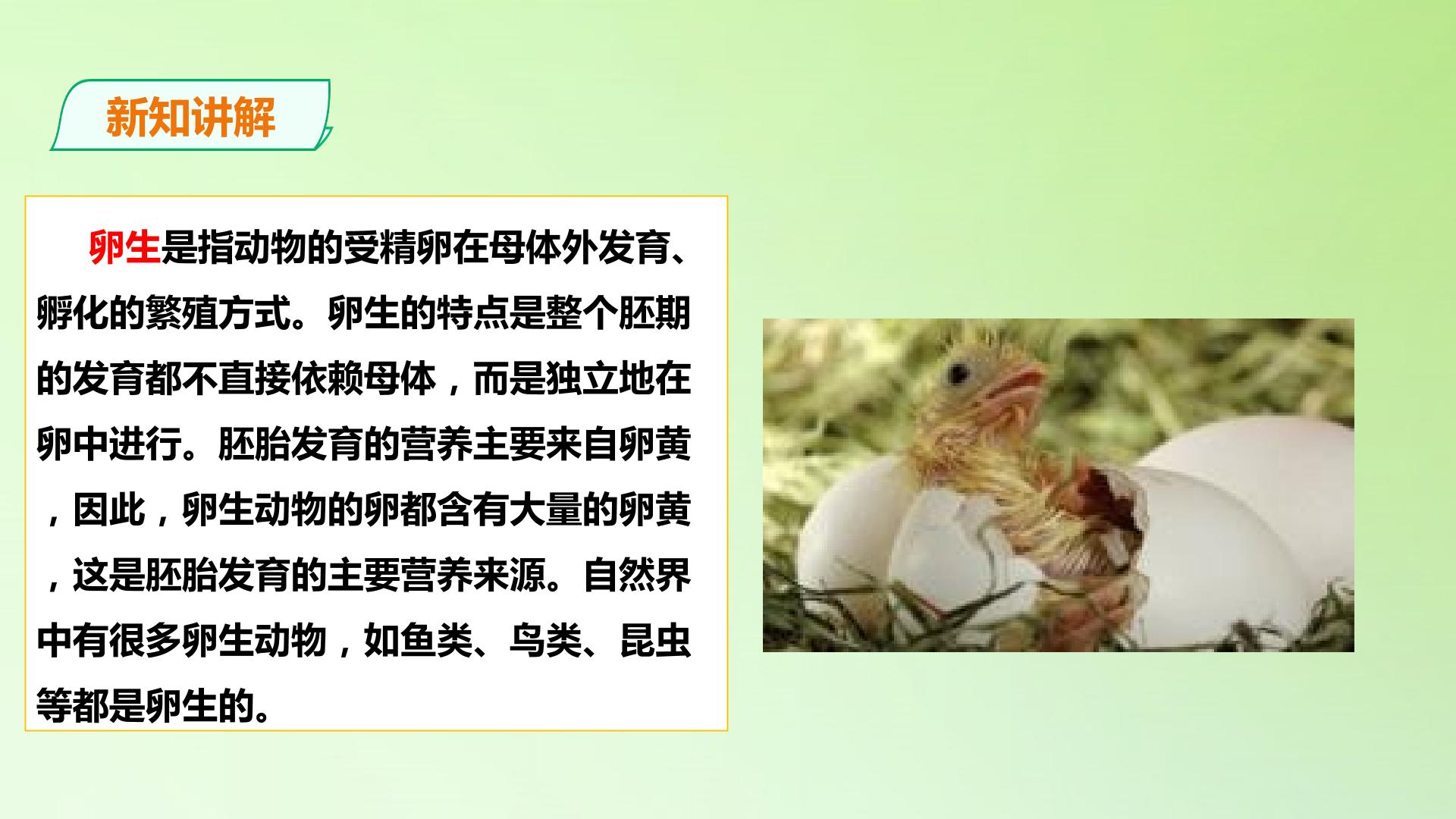 新知讲解

卵生是指动物的受精卵在母体外发育、孵化的繁殖方式。卵生的特点是整个胚期的发育都不直接依赖母体，而是独立地在卵中进行。胚胎发育的营养主要来自卵黄，因此，卵生动物的卵都含有大量的卵黄，这是胚胎发育的主要营养来源。自然界中有很多卵生动物，如鱼类、鸟类、昆虫等都是卵生的。